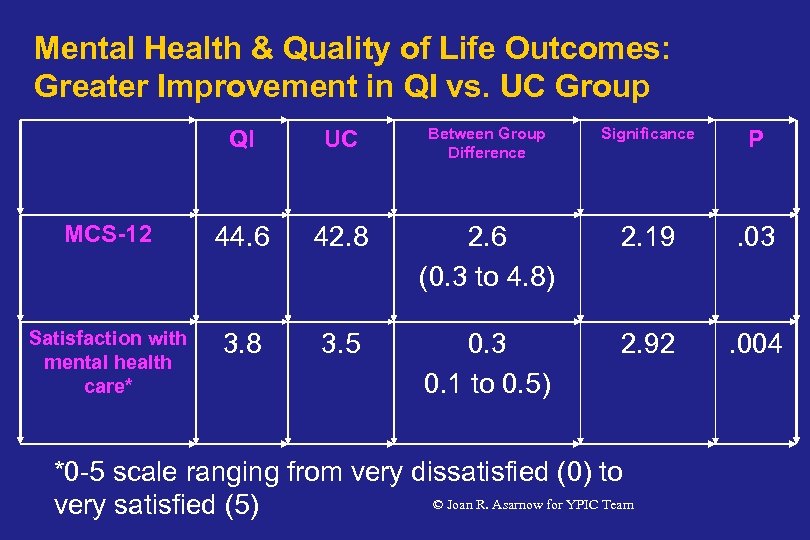 Mental Health & Quality of Life Outcomes: Greater Improvement in QI vs. UC Group

| | QI | UC | Between Group Difference | Significance | P |
|---|---|---|---|---|---|
| MCS-12 | 44.6 | 42.8 | 2.6 (0.3 to 4.8) | 2.19 | .03 |
| Satisfaction with mental health care* | 3.8 | 3.5 | 0.3 0.1 to 0.5) | 2.92 | .004 |

*0-5 scale ranging from very dissatisfied (0) to very satisfied (5)

© Joan R. Asarnow for YPIC Team